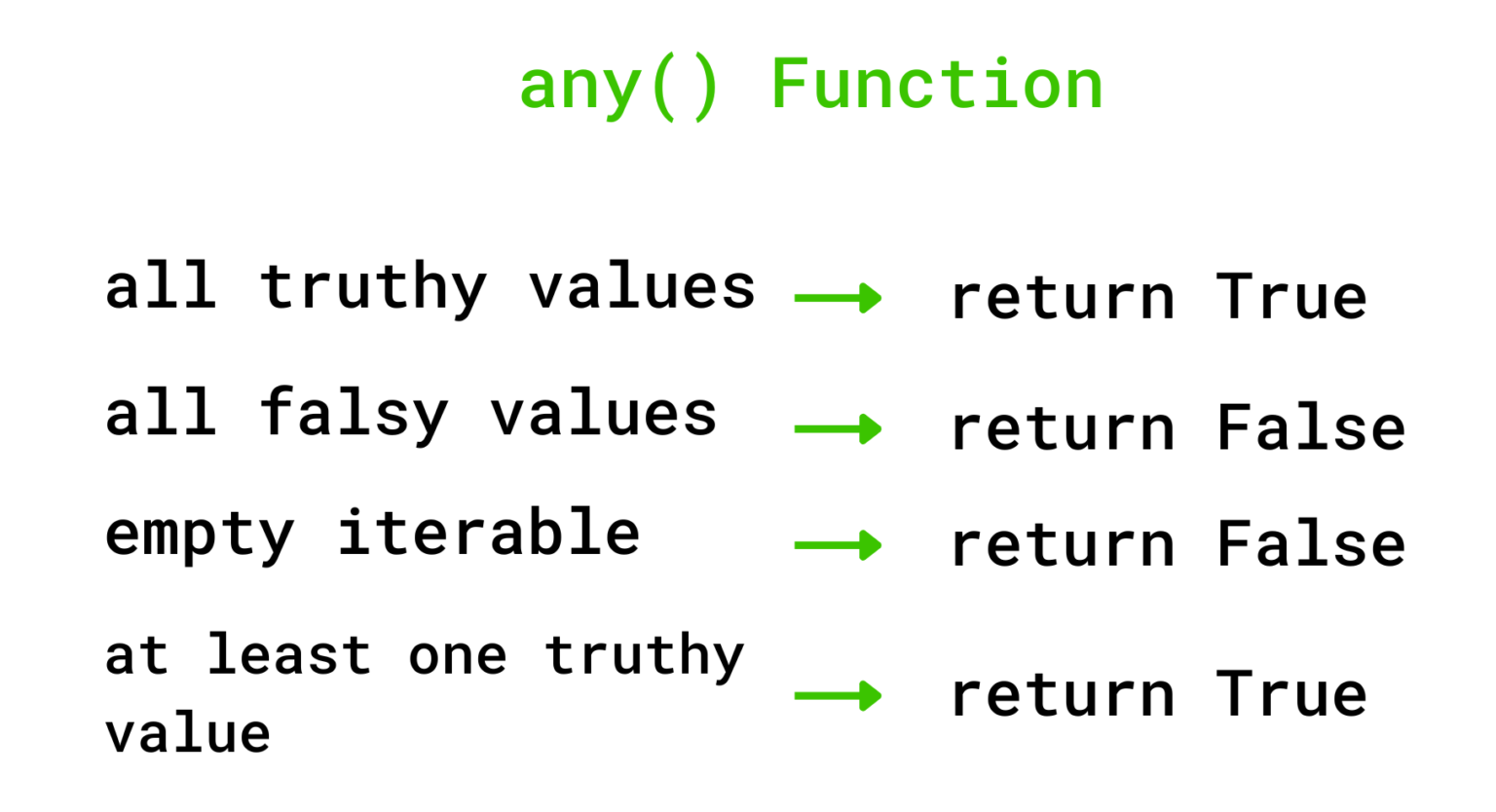 any() Function

all truthy values → return True

all falsy values → return False

empty iterable → return False

at least one truthy value → return True